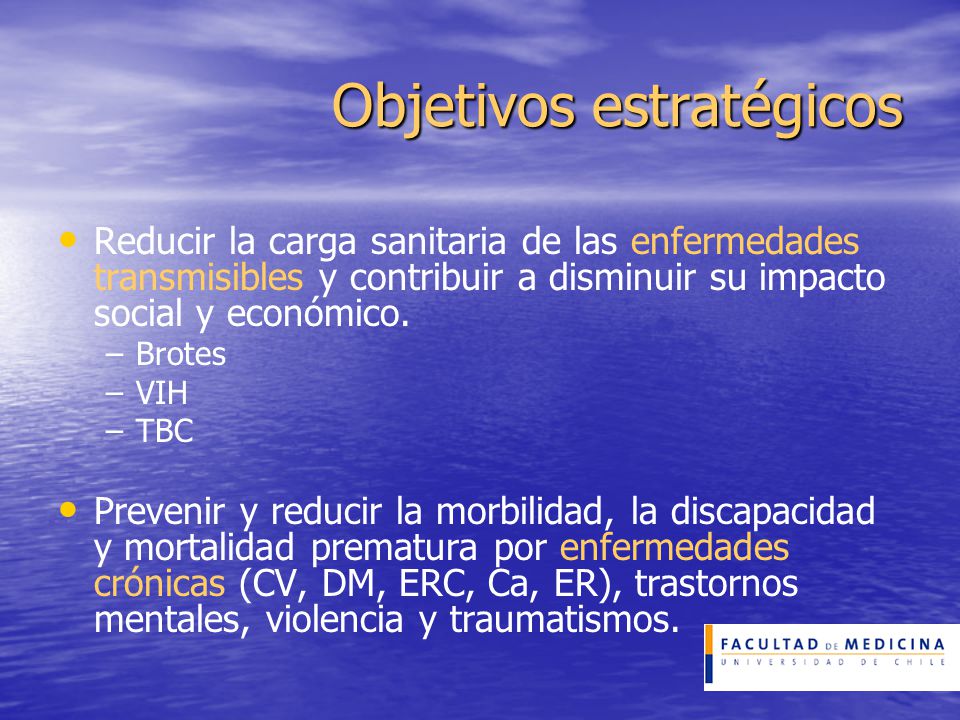 Objetivos estratégicos

• Reducir la carga sanitaria de las enfermedades transmisibles y contribuir a disminuir su impacto social y económico.
– Brotes
– VIH
– TBC

• Prevenir y reducir la morbilidad, la discapacidad y mortalidad prematura por enfermedades crónicas (CV, DM, ERC, Ca, ER), trastornos mentales, violencia y traumatismos.

FACULTAD DE MEDICINA
UNIVERSIDAD DE CHILE